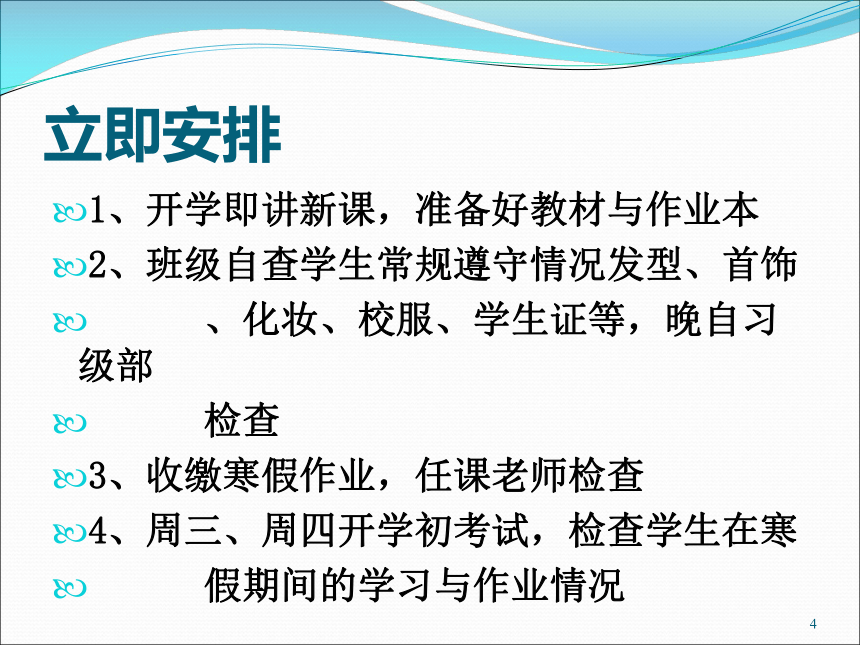 立即安排

1、开学即讲新课，准备好教材与作业本

2、班级自查学生常规遵守情况发型、首饰

、化妆、校服、学生证等，晚自习级部

检查

3、收缴寒假作业，任课老师检查

4、周三、周四开学初考试，检查学生在寒

假期间的学习与作业情况

4